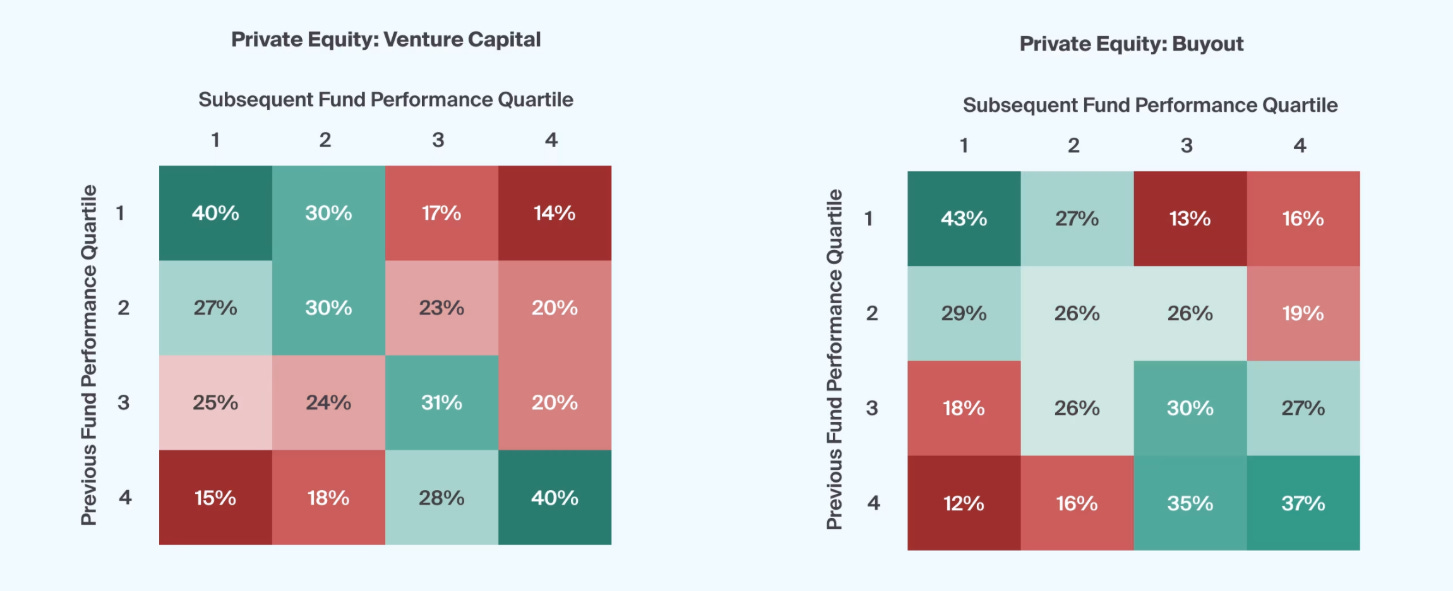 Private Equity: Venture Capital

Subsequent Fund Performance Quartile

Previous Fund Performance Quartile

| | 1 | 2 | 3 | 4 |
|---|---|---|---|---|
| 1 | 40% | 30% | 17% | 14% |
| 2 | 27% | 30% | 23% | 20% |
| 3 | 25% | 24% | 31% | 20% |
| 4 | 15% | 18% | 28% | 40% |

Private Equity: Buyout

Subsequent Fund Performance Quartile

Previous Fund Performance Quartile

| | 1 | 2 | 3 | 4 |
|---|---|---|---|---|
| 1 | 43% | 27% | 13% | 16% |
| 2 | 29% | 26% | 26% | 19% |
| 3 | 18% | 26% | 30% | 27% |
| 4 | 12% | 16% | 35% | 37% |